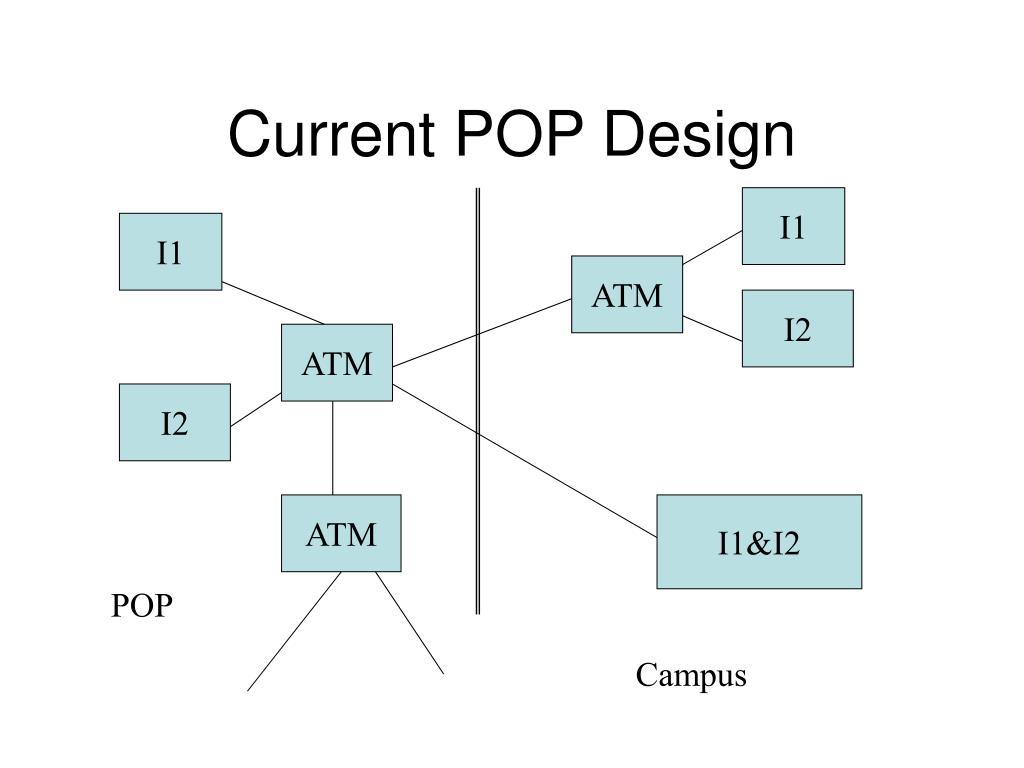 Current POP Design

I1

ATM

I2

ATM

POP

ATM

I1

I2

I1&I2

Campus